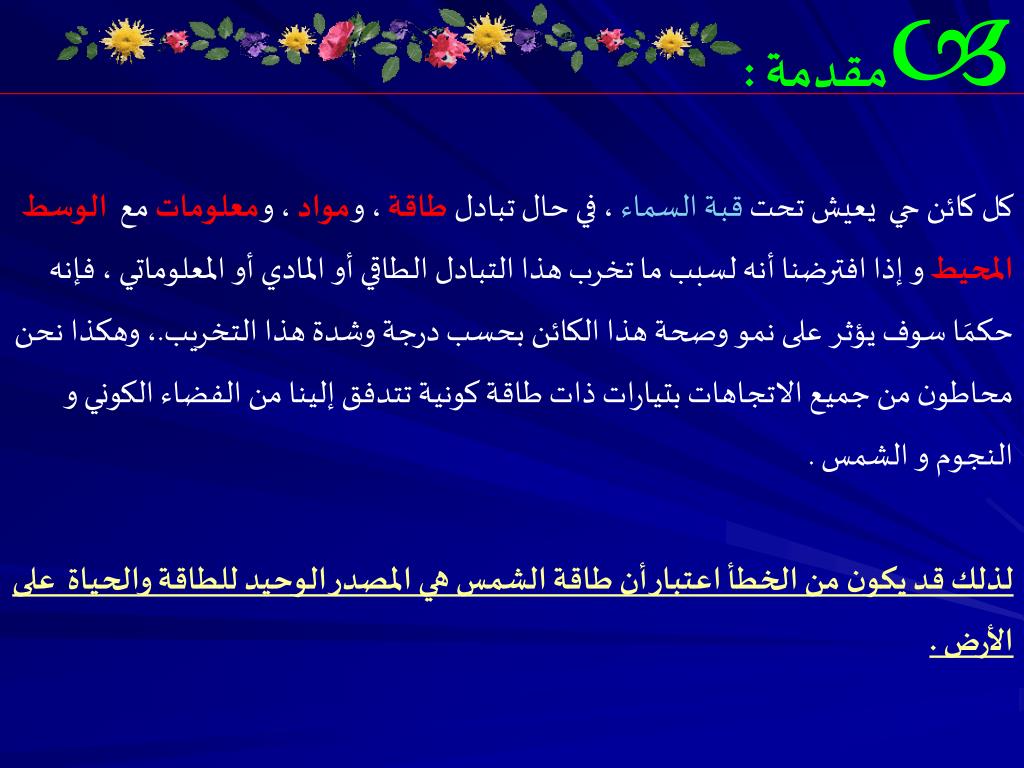 مقدمة :

كل كائن حي يعيش تحت قبة السماء ، في حال تبادل طاقة ، ومواد ، ومعلومات مع الوسط المحيط و إذا افترضنا أنه لسبب ما تخرب هذا التبادل الطاقي أو المادي أو المعلوماتي ، فإنه حكمًا سوف يؤثر على نمو وصحة هذا الكائن بحسب درجة وشدة هذا التخريب.، وهكذا نحن محاطون من جميع الاتجاهات بتيارات ذات طاقة كونية تتدفق إلينا من الفضاء الكوني و النجوم و الشمس .

لذلك قد يكون من الخطأ اعتبار أن طاقة الشمس هي المصدر الوحيد للطاقة والحياة على الأرض .